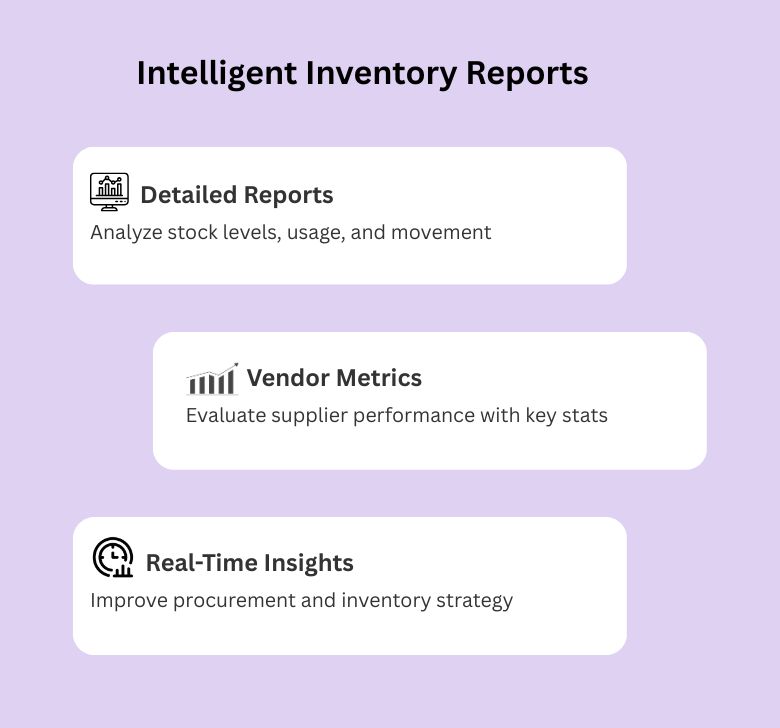 Intelligent Inventory Reports

Detailed Reports
Analyze stock levels, usage, and movement

Vendor Metrics
Evaluate supplier performance with key stats

Real-Time Insights
Improve procurement and inventory strategy